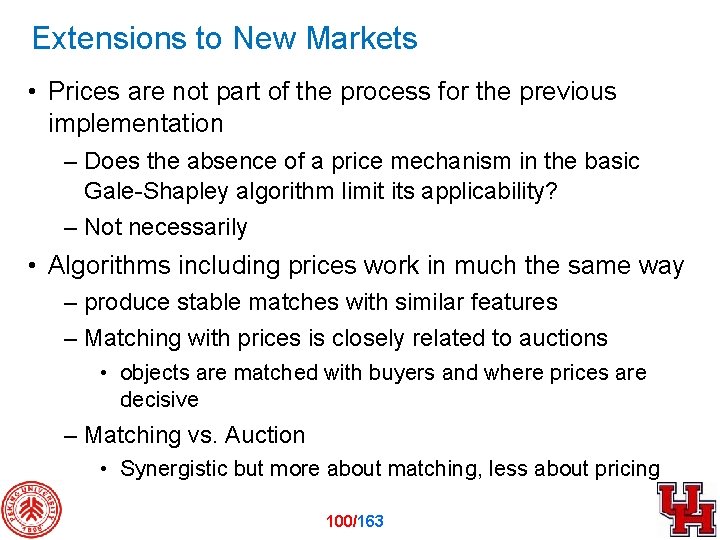 Extensions to New Markets

• Prices are not part of the process for the previous implementation

– Does the absence of a price mechanism in the basic Gale-Shapley algorithm limit its applicability?

– Not necessarily

• Algorithms including prices work in much the same way

– produce stable matches with similar features

– Matching with prices is closely related to auctions

• objects are matched with buyers and where prices are decisive

– Matching vs. Auction

• Synergistic but more about matching, less about pricing

PEKING UNIVERSITY 1898

100/163

UH